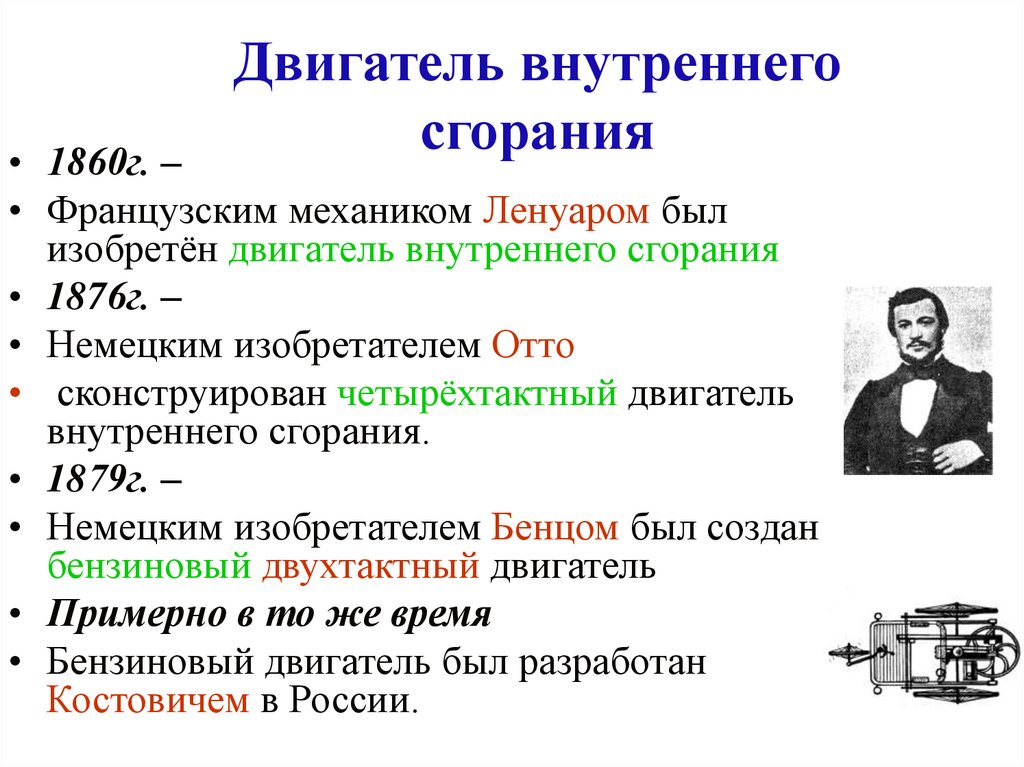 Двигатель внутреннего сгорания

• 1860г. –
• Французским механиком Ленуаром был изобретён двигатель внутреннего сгорания
• 1876г. –
• Немецким изобретателем Отто
• сконструирован четырёхтактный двигатель внутреннего сгорания.
• 1879г. –
• Немецким изобретателем Бенцом был создан бензиновый двухтактный двигатель
• Примерно в то же время
• Бензиновый двигатель был разработан Костовичем в России.